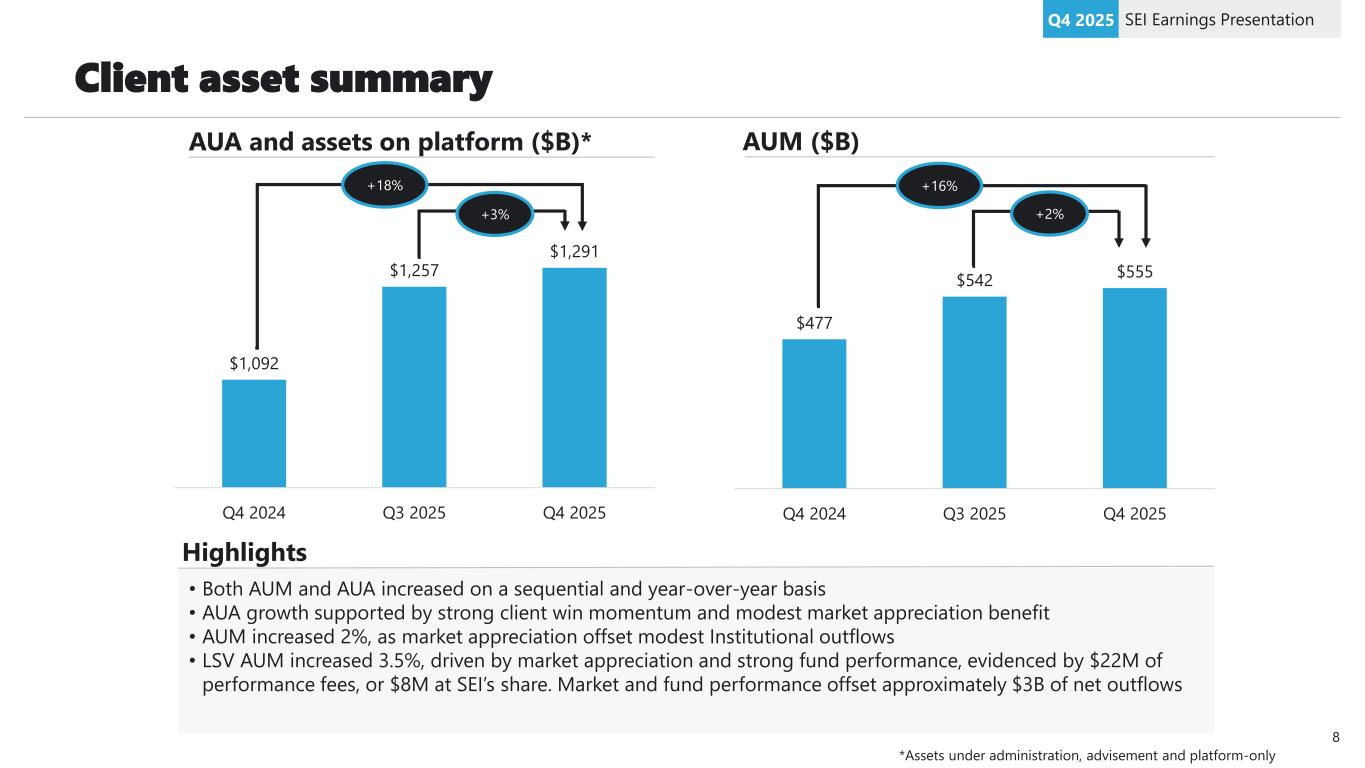 Q4 2025 SEI Earnings Presentation

Client asset summary

AUA and assets on platform ($B)*

+18%
+3%

$1,092
$1,257
$1,291

Q4 2024
Q3 2025
Q4 2025

AUM ($B)

+16%
+2%

$477
$542
$555

Q4 2024
Q3 2025
Q4 2025

Highlights

• Both AUM and AUA increased on a sequential and year-over-year basis
• AUA growth supported by strong client win momentum and modest market appreciation benefit
• AUM increased 2%, as market appreciation offset modest Institutional outflows
• LSV AUM increased 3.5%, driven by market appreciation and strong fund performance, evidenced by $22M of performance fees, or $8M at SEI's share. Market and fund performance offset approximately $3B of net outflows

8

*Assets under administration, advisement and platform-only